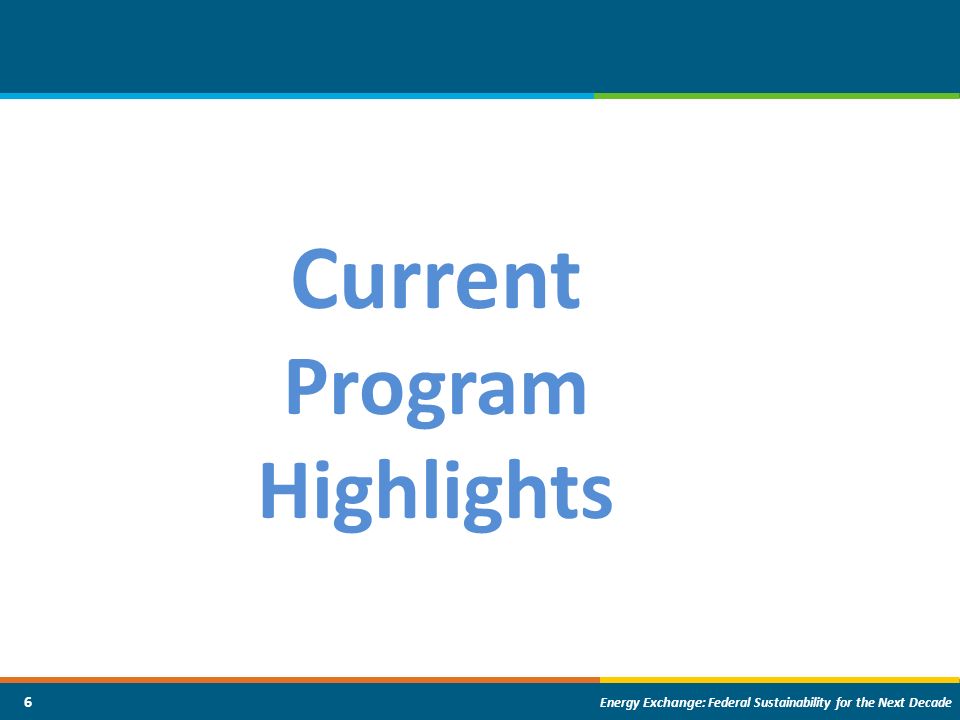 Current Program Highlights

6

Energy Exchange: Federal Sustainability for the Next Decade